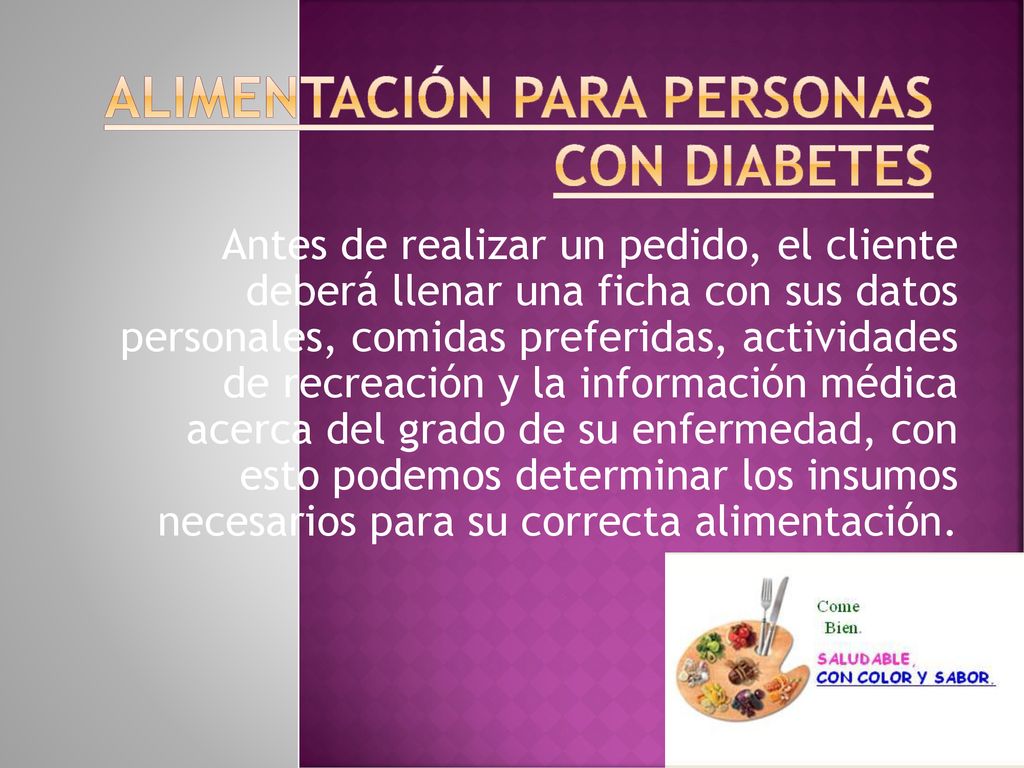 ALIMENTACIÓN PARA PERSONAS CON DIABETES

Antes de realizar un pedido, el cliente deberá llenar una ficha con sus datos personales, comidas preferidas, actividades de recreación y la información médica acerca del grado de su enfermedad, con esto podemos determinar los insumos necesarios para su correcta alimentación.

Come Bien.
SALUDABLE, CON COLOR Y SABOR.